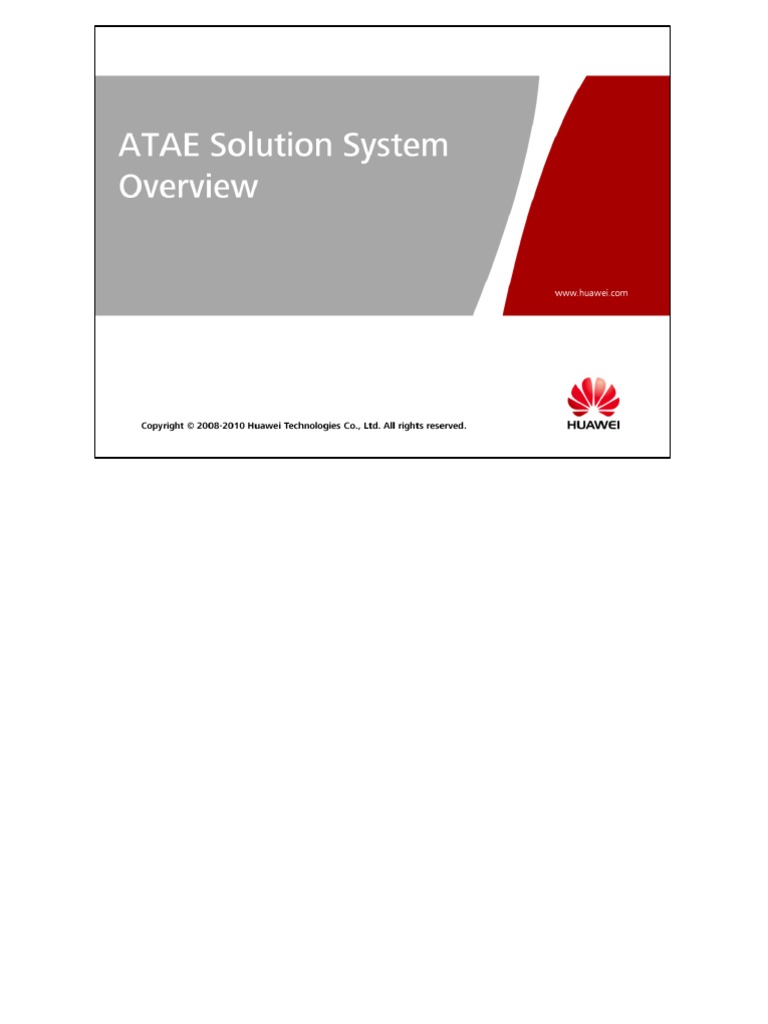 ATAE Solution System Overview

www.huawei.com

Copyright © 2008-2010 Huawei Technologies Co., Ltd. All rights reserved.

HUAWEI